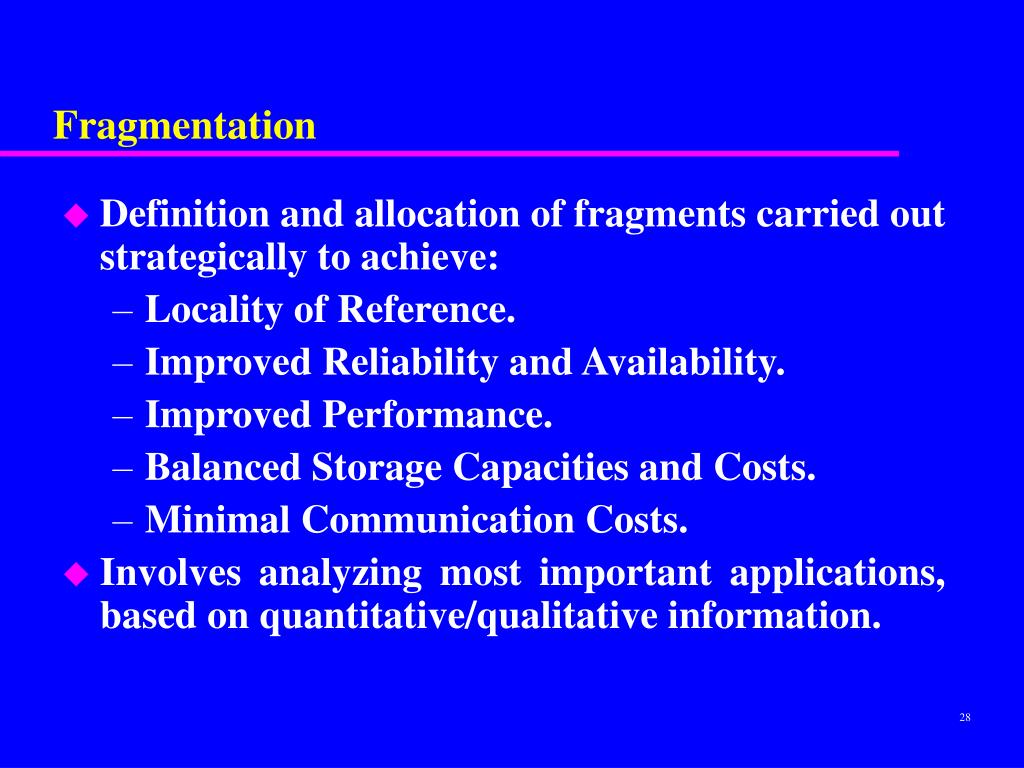 Fragmentation

◆ Definition and allocation of fragments carried out strategically to achieve:
– Locality of Reference.
– Improved Reliability and Availability.
– Improved Performance.
– Balanced Storage Capacities and Costs.
– Minimal Communication Costs.

◆ Involves analyzing most important applications, based on quantitative/qualitative information.

28